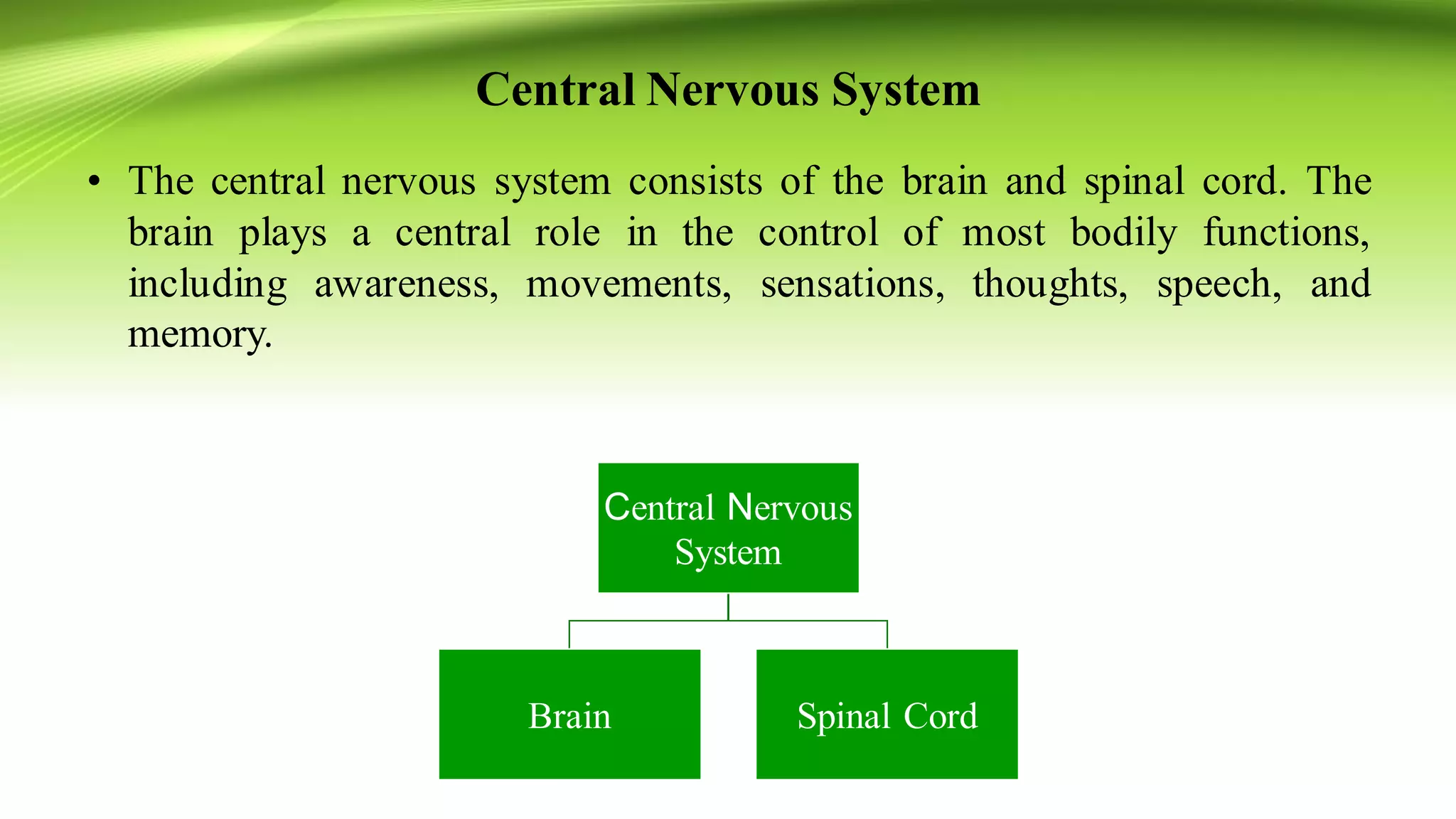 Central Nervous System

• The central nervous system consists of the brain and spinal cord. The brain plays a central role in the control of most bodily functions, including awareness, movements, sensations, thoughts, speech, and memory.

Central Nervous System

Brain

Spinal Cord